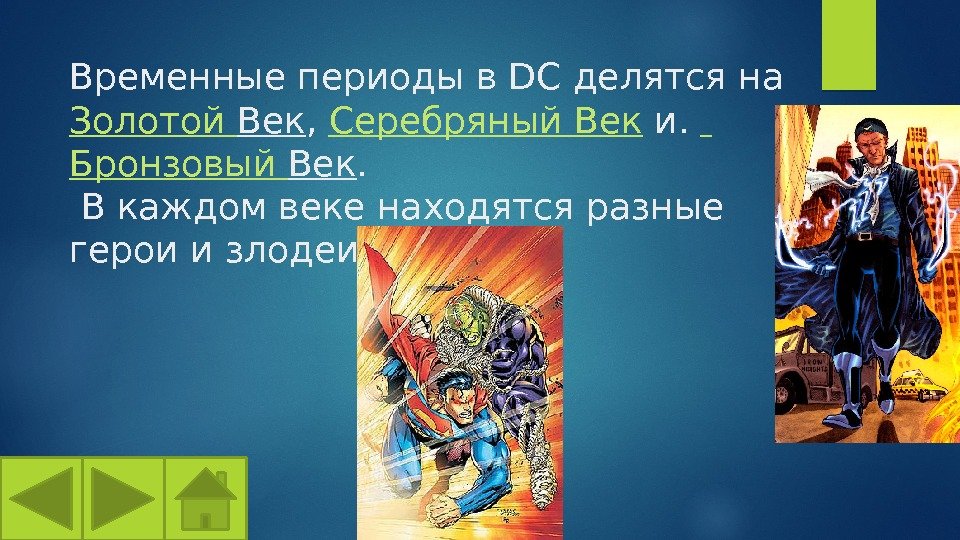 Временные периоды в DC делятся на Золотой Век, Серебряный Век и. Бронзовый Век.
В каждом веке находятся разные герои и злодеи